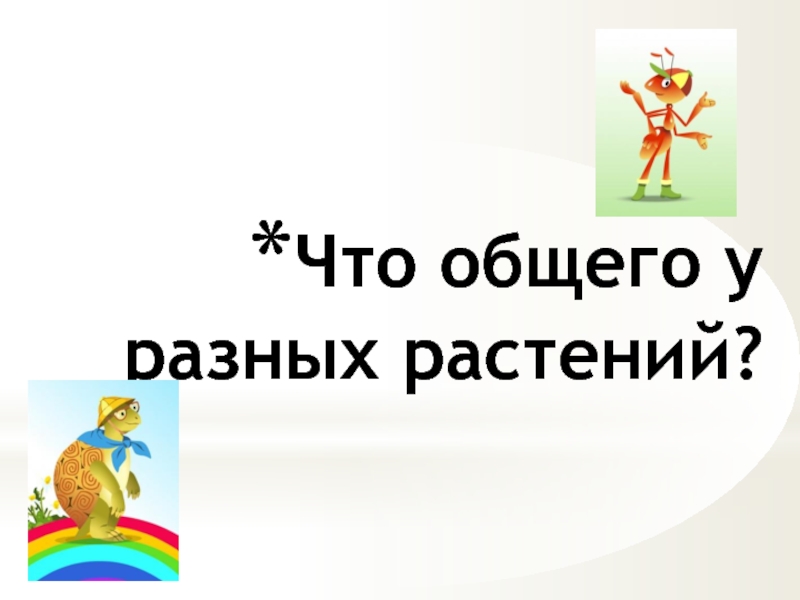 *Что общего у разных растений?